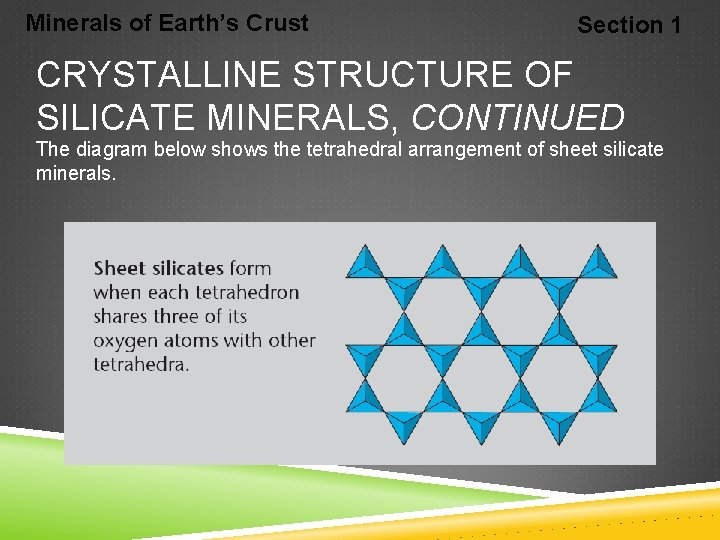 Minerals of Earth's Crust

Section 1

CRYSTALLINE STRUCTURE OF SILICATE MINERALS, CONTINUED

The diagram below shows the tetrahedral arrangement of sheet silicate minerals.

Sheet silicates form when each tetrahedron shares three of its oxygen atoms with other tetrahedra.